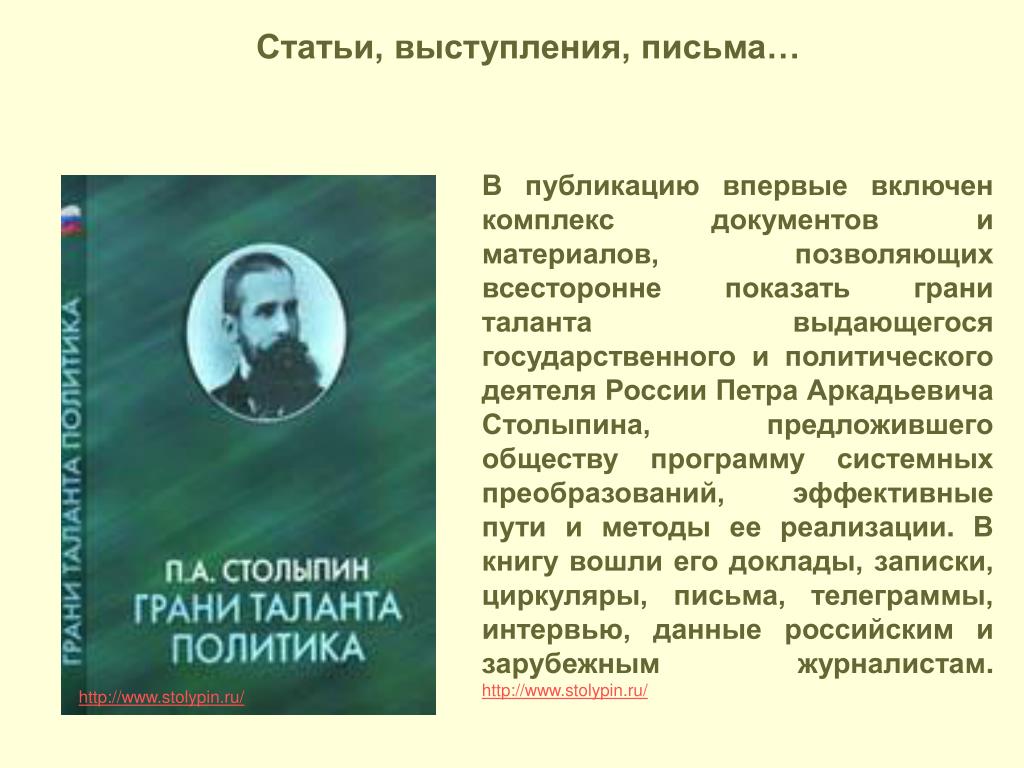 Статьи, выступления, письма…

ГРАНИ ТАЛАНТА ПОЛИТИКА

П.А. СТОЛЫПИН
ГРАНИ ТАЛАНТА
ПОЛИТИКА

http://www.stolypin.ru/

В публикацию впервые включен комплекс документов и материалов, позволяющих всесторонне показать грани таланта выдающегося государственного и политического деятеля России Петра Аркадьевича Столыпина, предложившего обществу программу системных преобразований, эффективные пути и методы ее реализации. В книгу вошли его доклады, записки, циркуляры, письма, телеграммы, интервью, данные российским и зарубежным журналистам.
http://www.stolypin.ru/